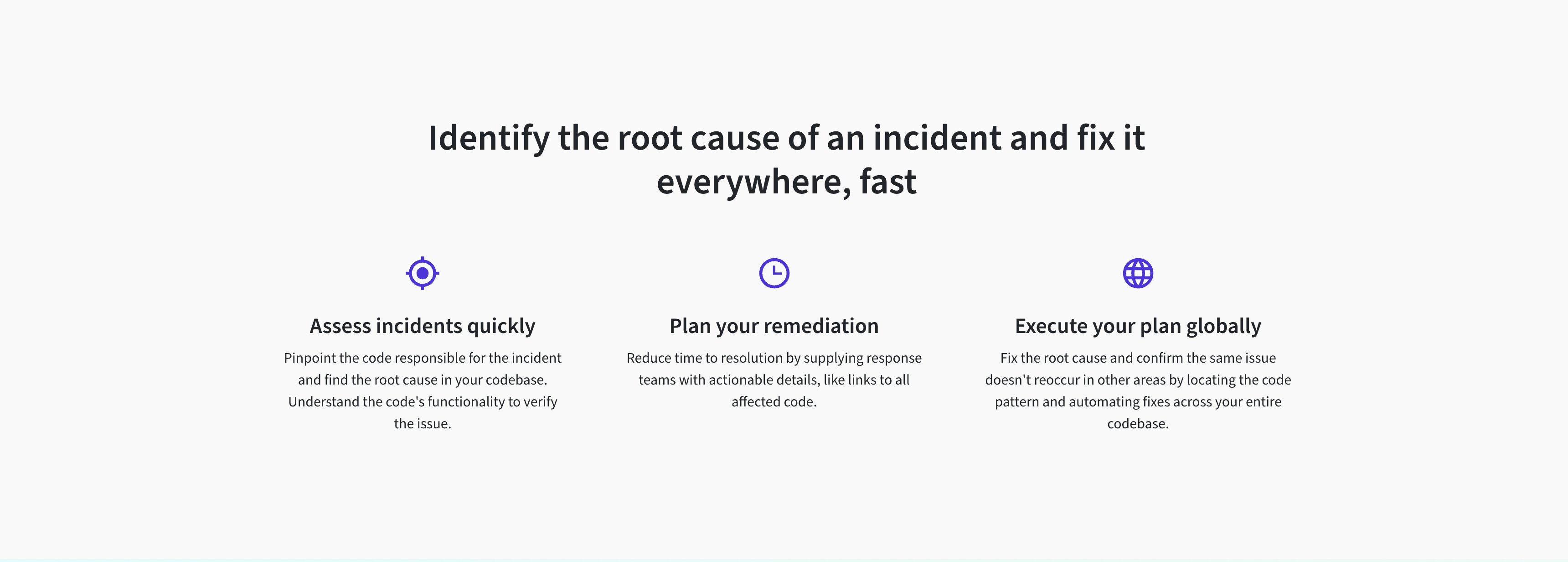 Identify the root cause of an incident and fix it everywhere, fast

Assess incidents quickly

Pinpoint the code responsible for the incident and find the root cause in your codebase. Understand the code's functionality to verify the issue.

Plan your remediation

Reduce time to resolution by supplying response teams with actionable details, like links to all affected code.

Execute your plan globally

Fix the root cause and confirm the same issue doesn't reoccur in other areas by locating the code pattern and automating fixes across your entire codebase.